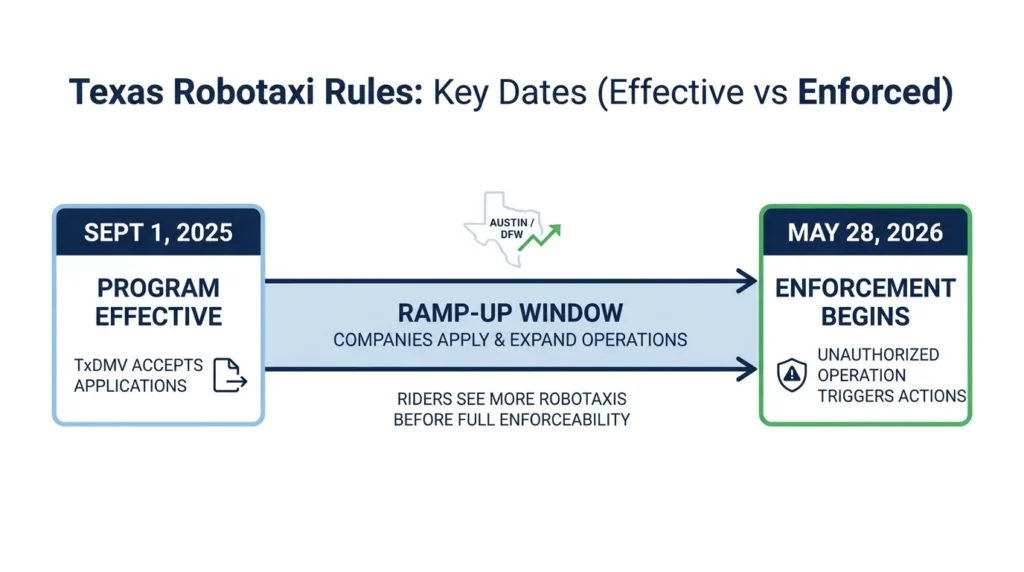 Texas Robotaxi Rules: Key Dates (Effective vs Enforced)

SEPT 1, 2025

PROGRAM EFFECTIVE

TxDMV ACCEPTS APPLICATIONS

AUSTIN / DFW

RAMP-UP WINDOW

COMPANIES APPLY & EXPAND OPERATIONS

RIDERS SEE MORE ROBOTAXIS BEFORE FULL ENFORCEABILITY

MAY 28, 2026

ENFORCEMENT BEGINS

UNAUTHORIZED OPERATION TRIGGERS ACTIONS